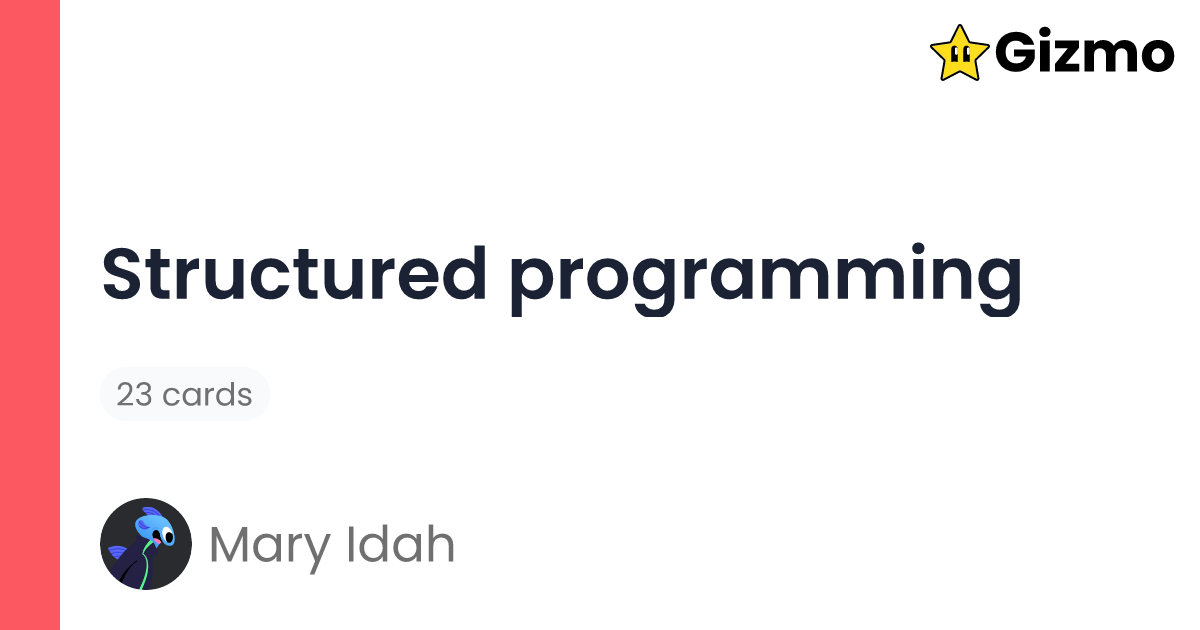 Gizmo

Structured programming

23 cards

Mary Idah